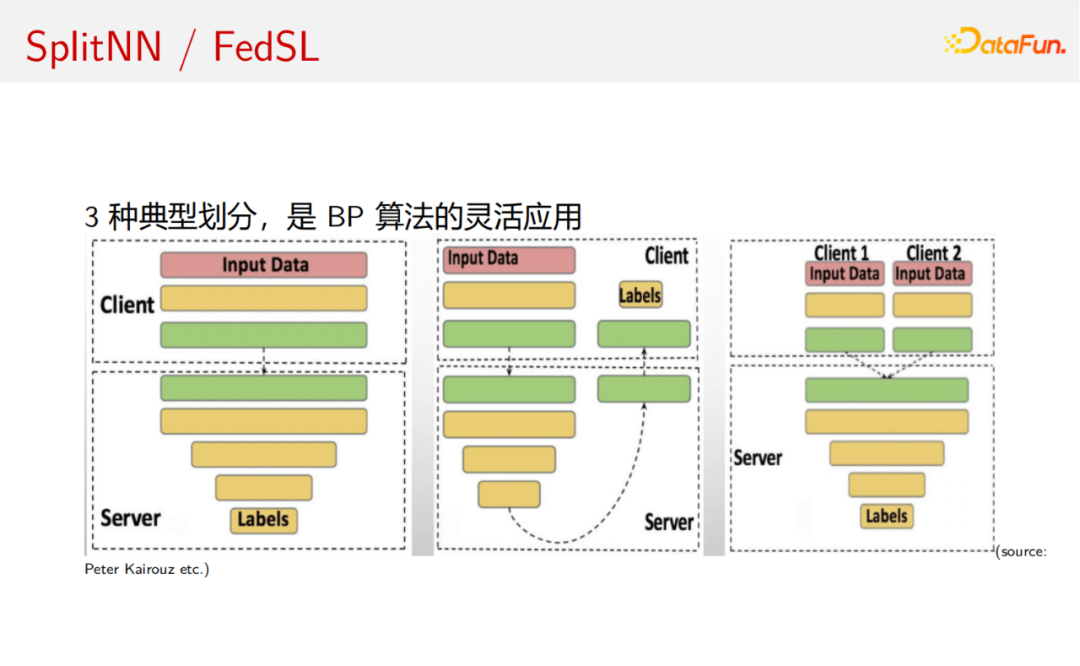 SplitNN / FedSL

DataFun.

3 种典型划分，是 BP 算法的灵活应用

Input Data
Client
Server
Labels

Input Data
Client
Labels
Server

Client 1
Client 2
Input Data
Input Data
Server
Labels

(source: Peter Kairouz etc.)